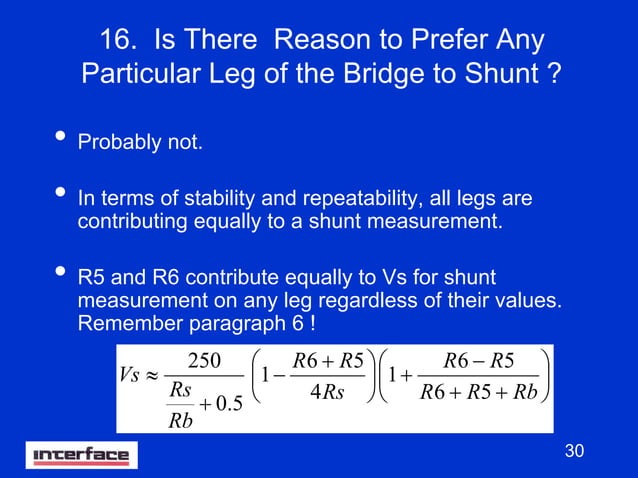 16. Is There Reason to Prefer Any Particular Leg of the Bridge to Shunt ?

• Probably not.

• In terms of stability and repeatability, all legs are contributing equally to a shunt measurement.

• R5 and R6 contribute equally to Vs for shunt measurement on any leg regardless of their values. Remember paragraph 6 !

$Vs \approx \frac{250}{\frac{Rs}{Rb}+0.5}\left(1-\frac{R6+R5}{4Rs}\right)\left(1+\frac{R6-R5}{R6+R5+Rb}\right)$

interface

30